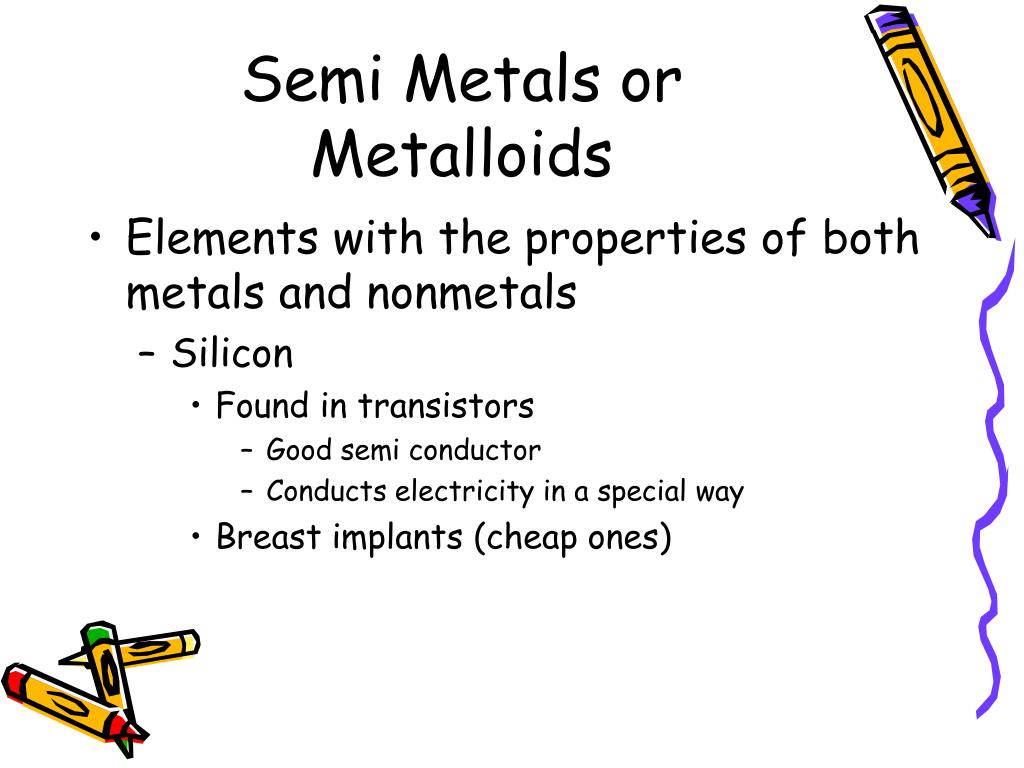 Semi Metals or Metalloids

• Elements with the properties of both metals and nonmetals

– Silicon

• Found in transistors

– Good semi conductor

– Conducts electricity in a special way

• Breast implants (cheap ones)